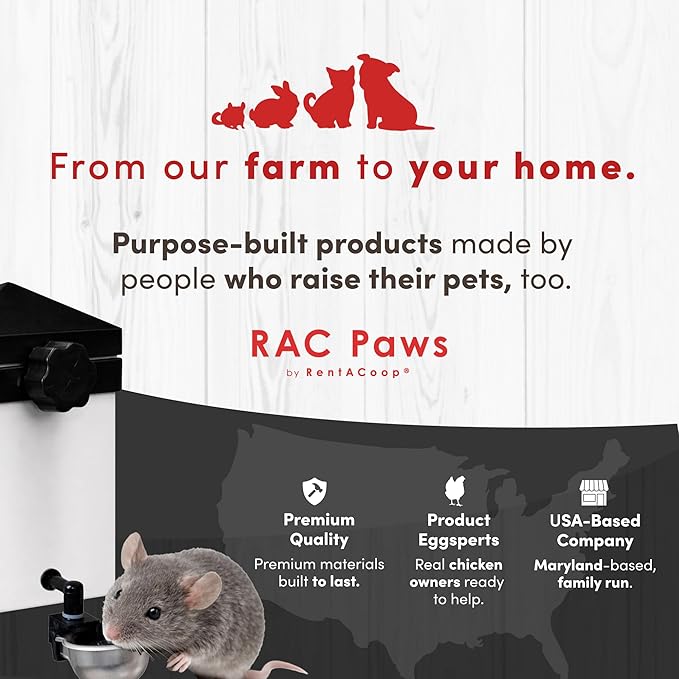 From our farm to your home.

Purpose-built products made by people who raise their pets, too.

RAC Paws
by RentACoop®

Premium Quality
Premium materials built to last.

Product Eggsperts
Real chicken owners ready to help.

USA-Based Company
Maryland-based, family run.